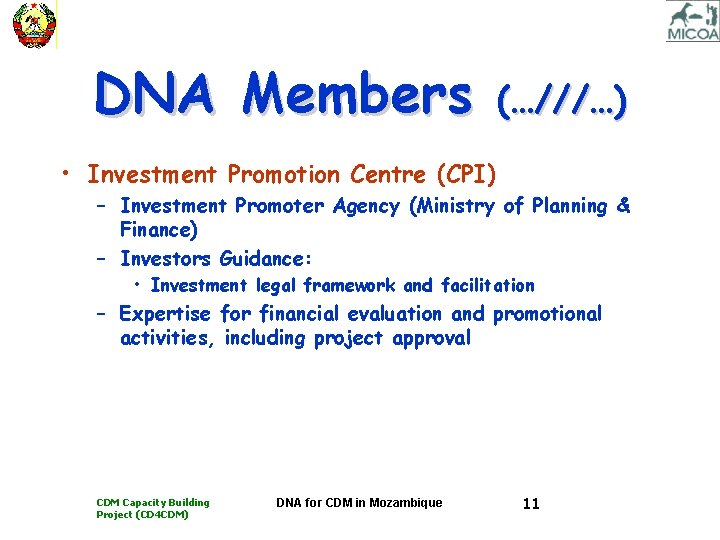 MICOA

DNA Members (…///…)

• Investment Promotion Centre (CPI)
 – Investment Promoter Agency (Ministry of Planning & Finance)
 – Investors Guidance:
  • Investment legal framework and facilitation
 – Expertise for financial evaluation and promotional activities, including project approval

CDM Capacity Building Project (CD4CDM)

DNA for CDM in Mozambique

11